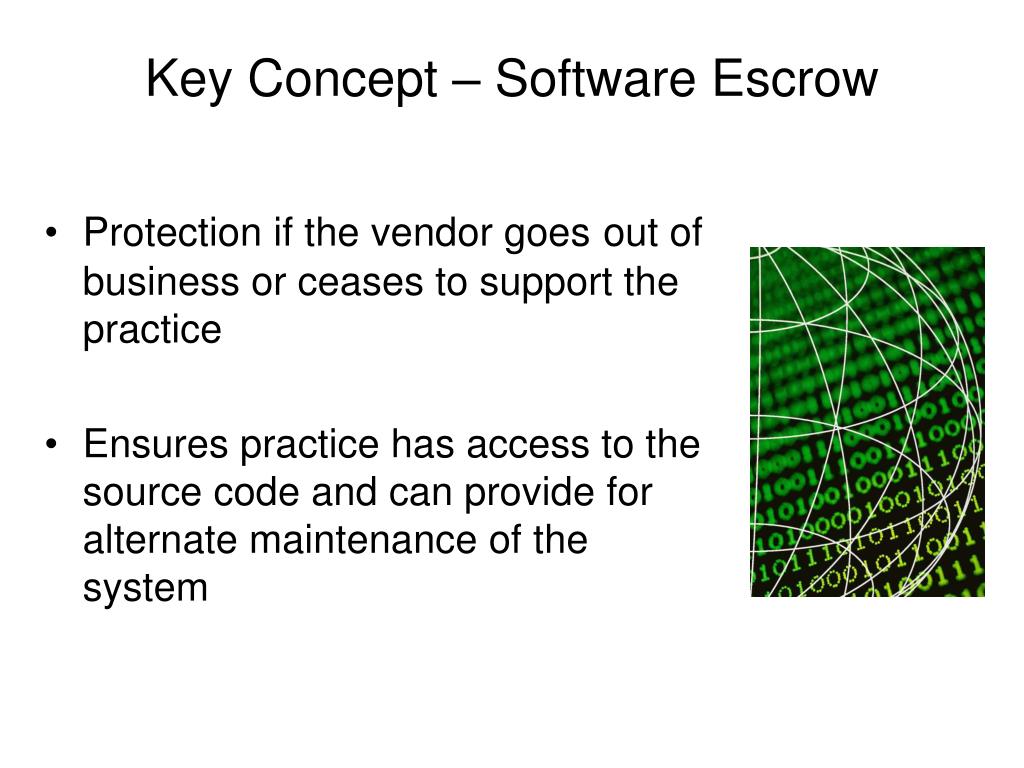 Key Concept – Software Escrow

• Protection if the vendor goes out of business or ceases to support the practice

• Ensures practice has access to the source code and can provide for alternate maintenance of the system